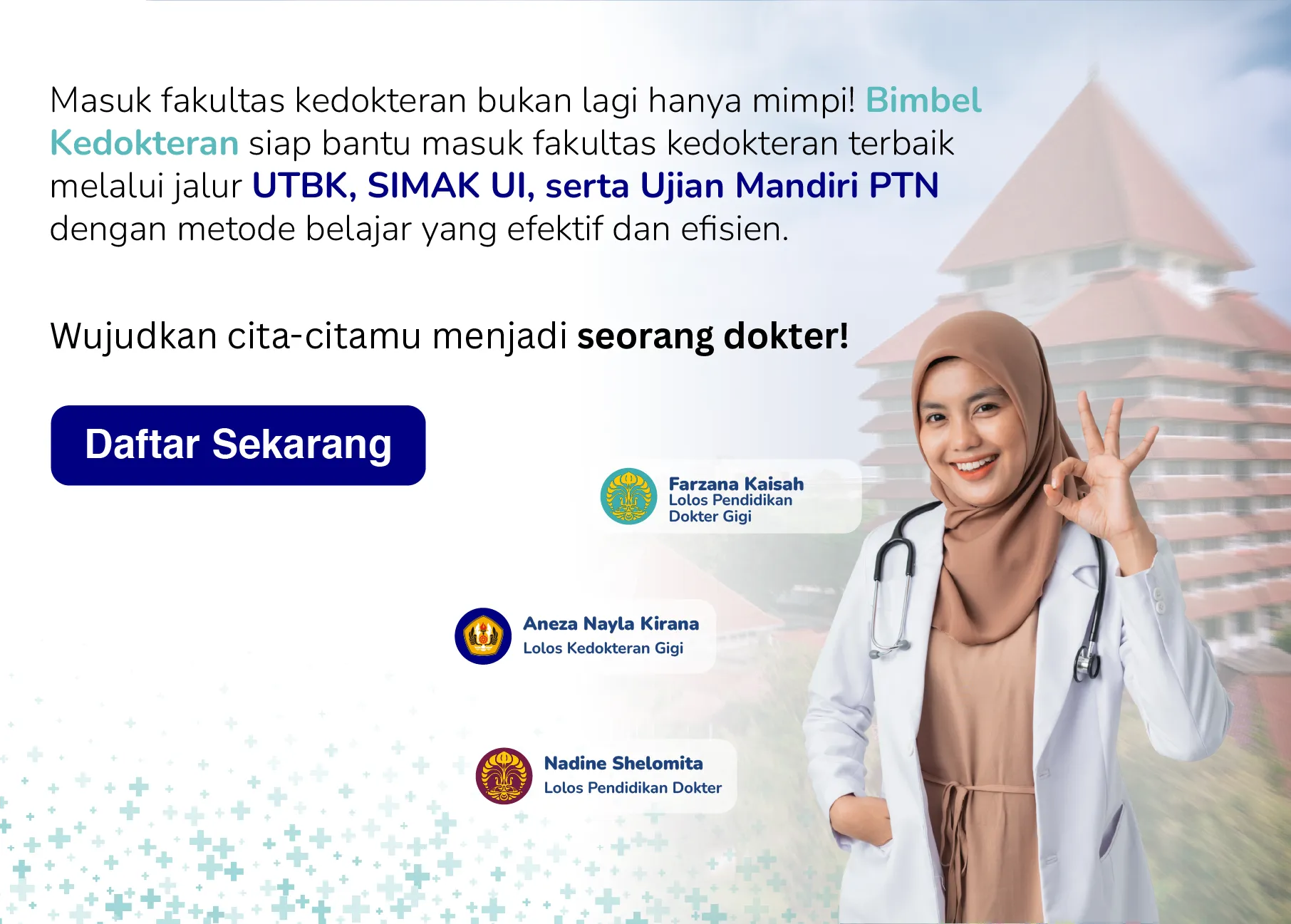 Masuk fakultas kedokteran bukan lagi hanya mimpi! Bimbel Kedokteran siap bantu masuk fakultas kedokteran terbaik melalui jalur UTBK, SIMAK UI, serta Ujian Mandiri PTN dengan metode belajar yang efektif dan efisien.

Wujudkan cita-citamu menjadi seorang dokter!

Daftar Sekarang

Farzana Kaisah
Lolos Pendidikan Dokter Gigi

Aneza Nayla Kirana
Lolos Kedokteran Gigi

Nadine Shelomita
Lolos Pendidikan Dokter